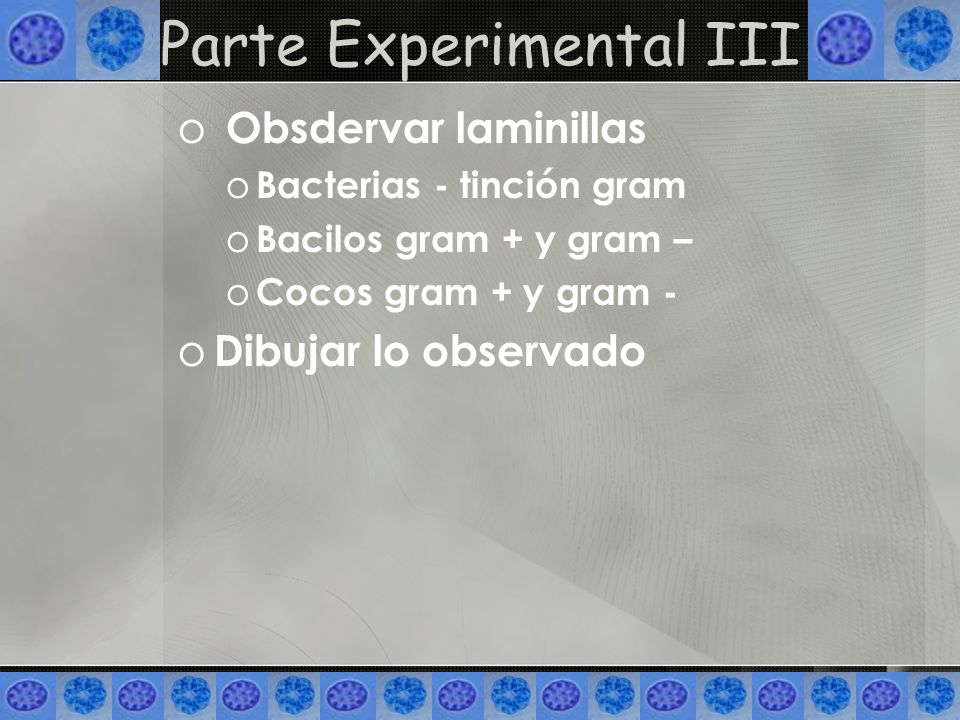 Parte Experimental III

o Obsdervar laminillas
o Bacterias - tinción gram
o Bacilos gram + y gram –
o Cocos gram + y gram -
o Dibujar lo observado